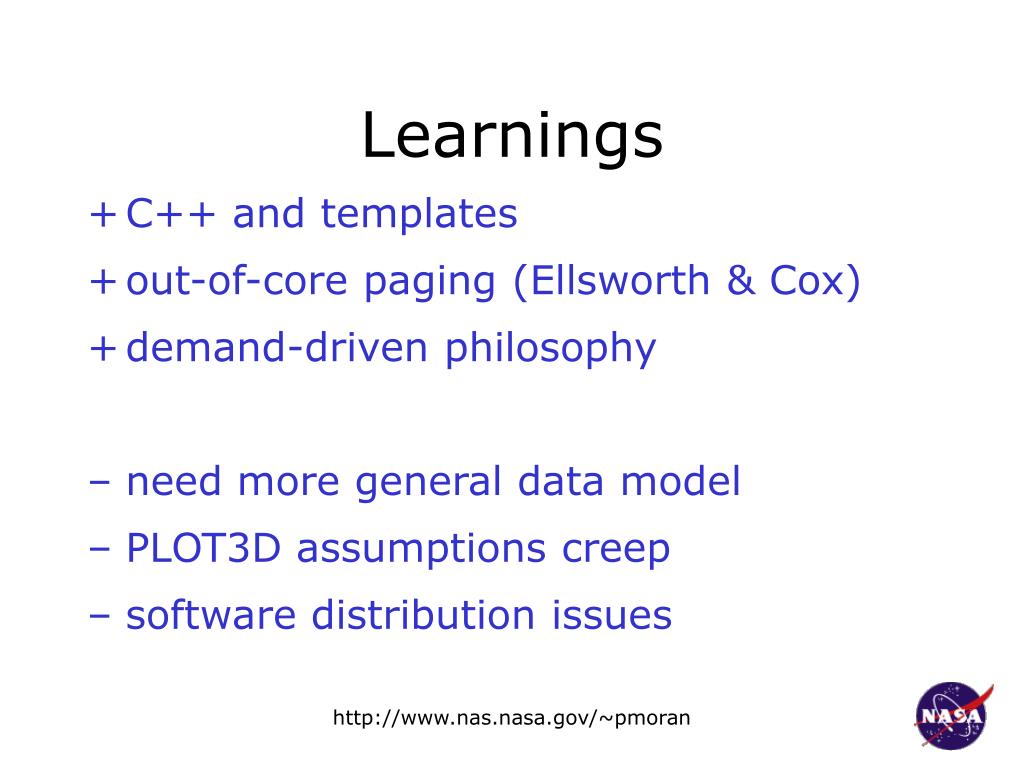 Learnings

+ C++ and templates
+ out-of-core paging (Ellsworth & Cox)
+ demand-driven philosophy

– need more general data model
– PLOT3D assumptions creep
– software distribution issues

http://www.nas.nasa.gov/~pmoran

NASA